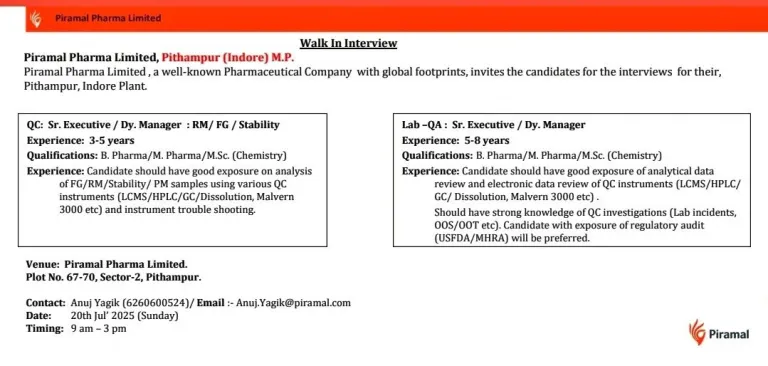 Piramal Pharma Limited

Walk In Interview

Piramal Pharma Limited, Pithampur (Indore) M.P.

Piramal Pharma Limited , a well-known Pharmaceutical Company with global footprints, invites the candidates for the interviews for their, Pithampur, Indore Plant.

QC: Sr. Executive / Dy. Manager : RM/ FG / Stability
Experience: 3-5 years
Qualifications: B. Pharma/M. Pharma/M.Sc. (Chemistry)
Experience: Candidate should have good exposure on analysis of FG/RM/Stability/ PM samples using various QC instruments (LCMS/HPLC/GC/Dissolution, Malvern 3000 etc) and instrument trouble shooting.

Lab –QA : Sr. Executive / Dy. Manager
Experience: 5-8 years
Qualifications: B. Pharma/M. Pharma/M.Sc. (Chemistry)
Experience: Candidate should have good exposure of analytical data review and electronic data review of QC instruments (LCMS/HPLC/ GC/ Dissolution, Malvern 3000 etc) .
Should have strong knowledge of QC investigations (Lab incidents, OOS/OOT etc). Candidate with exposure of regulatory audit (USFDA/MHRA) will be preferred.

Venue: Piramal Pharma Limited.
Plot No. 67-70, Sector-2, Pithampur.

Contact: Anuj Yagik (6260600524)/ Email :- Anuj.Yagik@piramal.com
Date: 20th Jul' 2025 (Sunday)
Timing: 9 am – 3 pm

Piramal